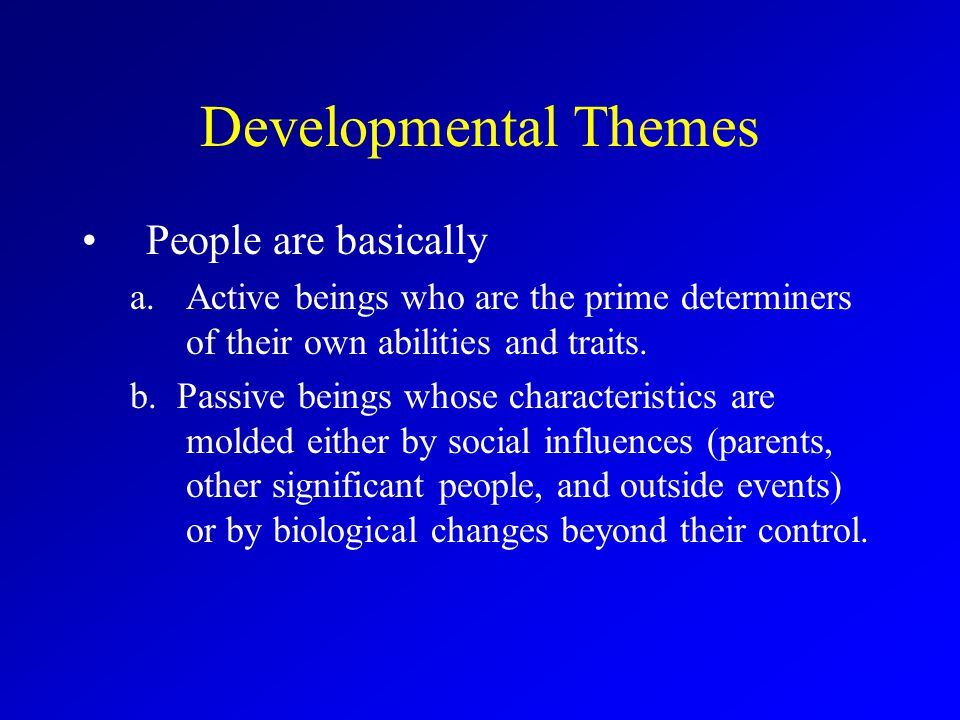 Developmental Themes

• People are basically

a. Active beings who are the prime determiners of their own abilities and traits.

b. Passive beings whose characteristics are molded either by social influences (parents, other significant people, and outside events) or by biological changes beyond their control.